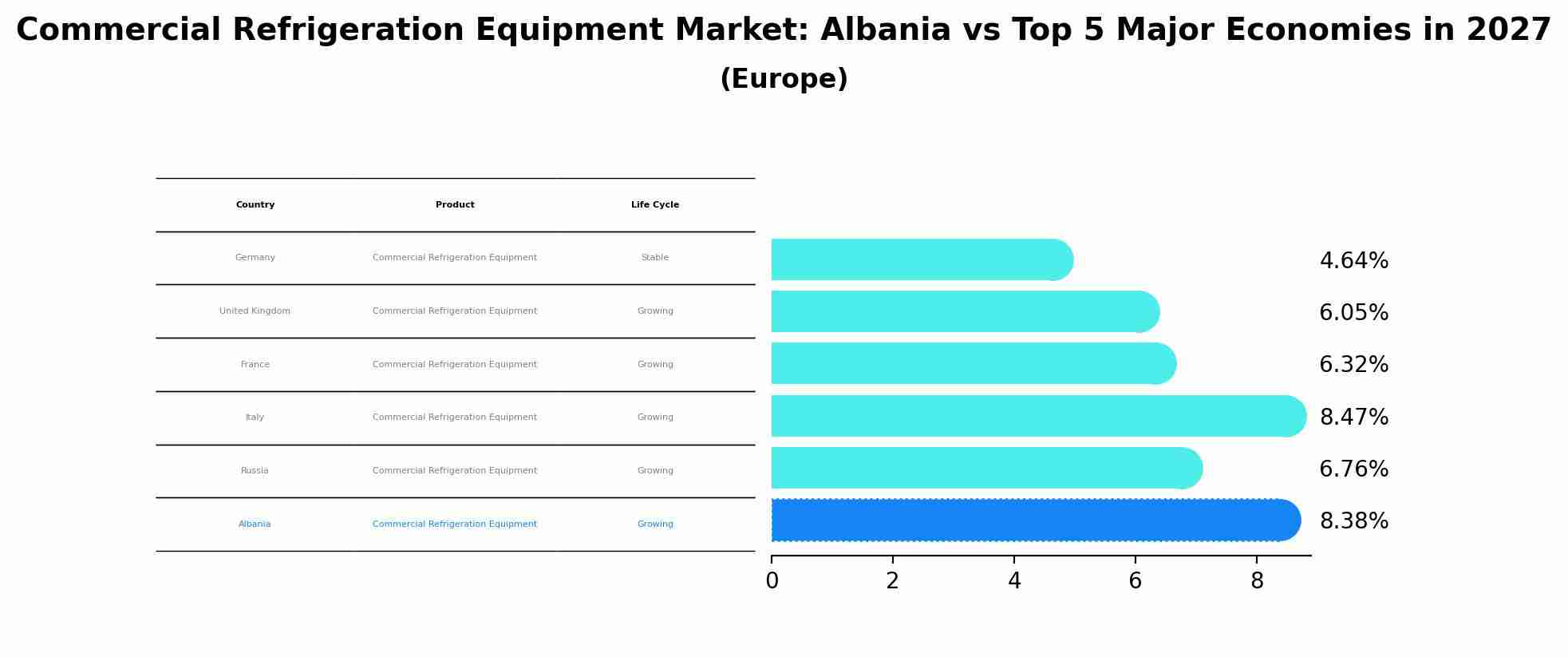 Commercial Refrigeration Equipment Market: Albania vs Top 5 Major Economies in 2027
(Europe)

| Country | Product | Life Cycle |
|---|---|---|
| Germany | Commercial Refrigeration Equipment | Stable |
| United Kingdom | Commercial Refrigeration Equipment | Growing |
| France | Commercial Refrigeration Equipment | Growing |
| Italy | Commercial Refrigeration Equipment | Growing |
| Russia | Commercial Refrigeration Equipment | Growing |
| Albania | Commercial Refrigeration Equipment | Growing |

4.64%
6.05%
6.32%
8.47%
6.76%
8.38%

0 2 4 6 8